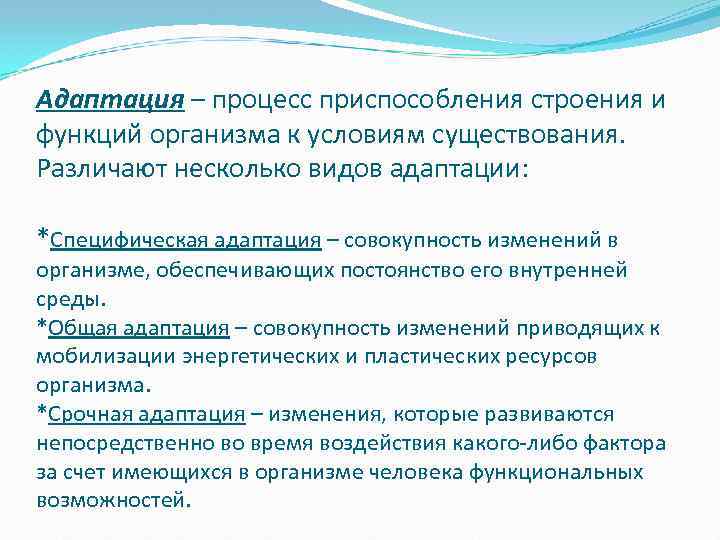 Адаптация – процесс приспособления строения и функций организма к условиям существования. Различают несколько видов адаптации:

*Специфическая адаптация – совокупность изменений в организме, обеспечивающих постоянство его внутренней среды.
*Общая адаптация – совокупность изменений приводящих к мобилизации энергетических и пластических ресурсов организма.
*Срочная адаптация – изменения, которые развиваются непосредственно во время воздействия какого-либо фактора за счет имеющихся в организме человека функциональных возможностей.